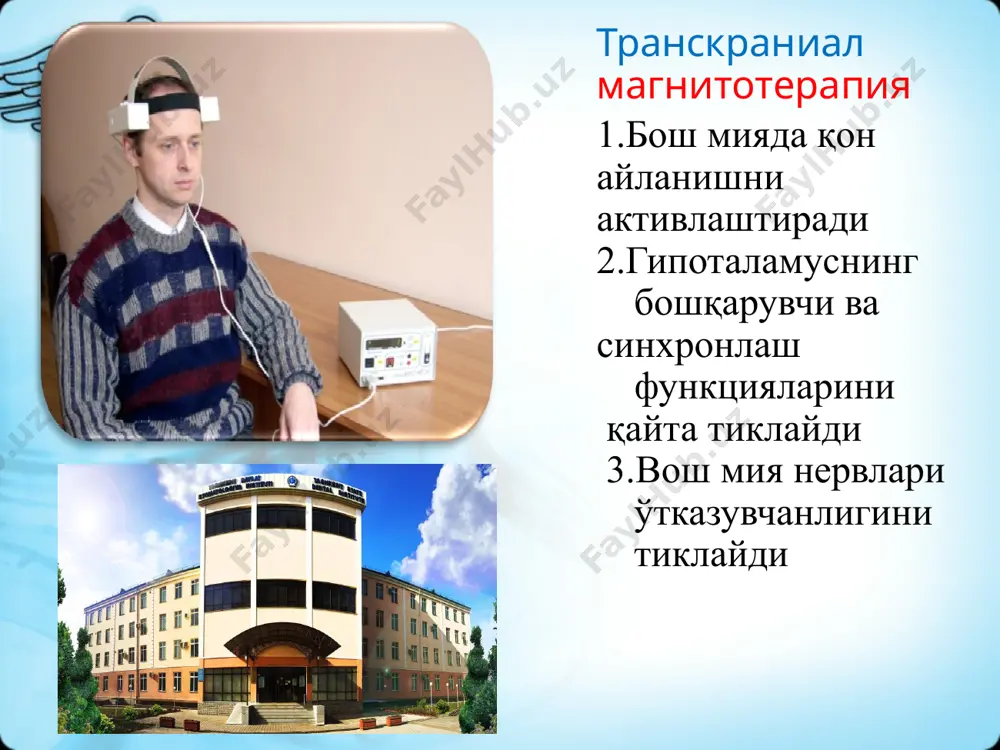 Транскраниал магнитотерапия

1.Бош мияда қон айланишни активлаштиради
2.Гипоталамуснинг бошқарувчи ва синхронлаш функцияларини қайта тиклайди
3.Вош мия нервлари ўтказувчанлигини тиклайди

FaylHub.uz